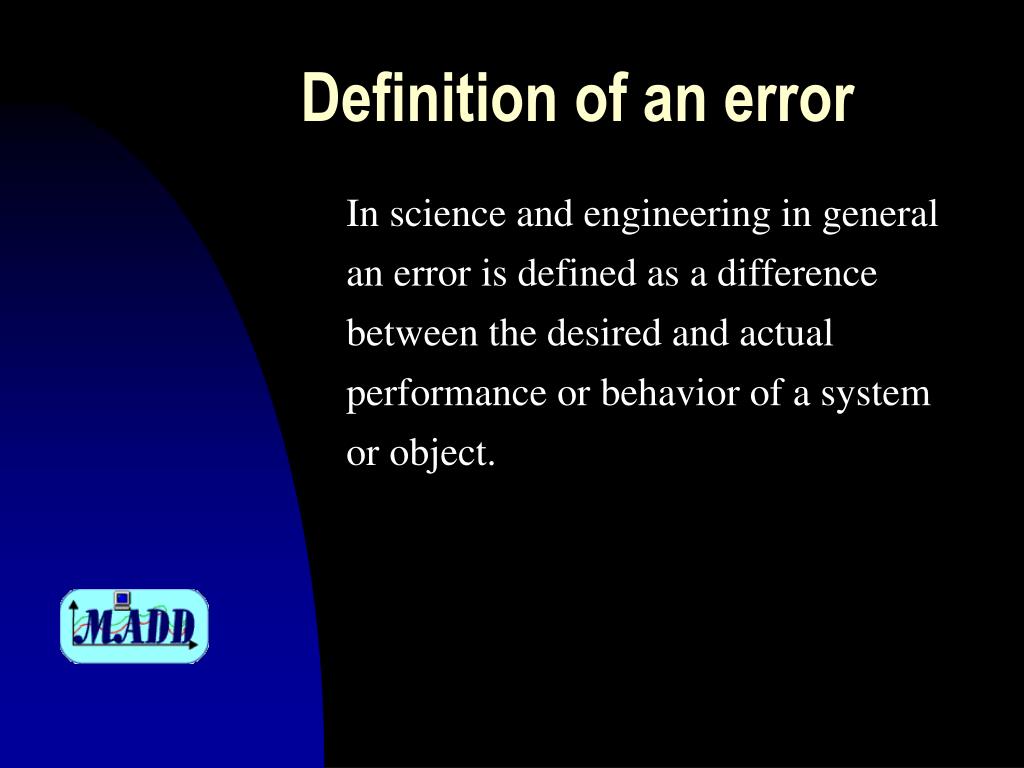 Definition of an error

In science and engineering in general an error is defined as a difference between the desired and actual performance or behavior of a system or object.

MADD